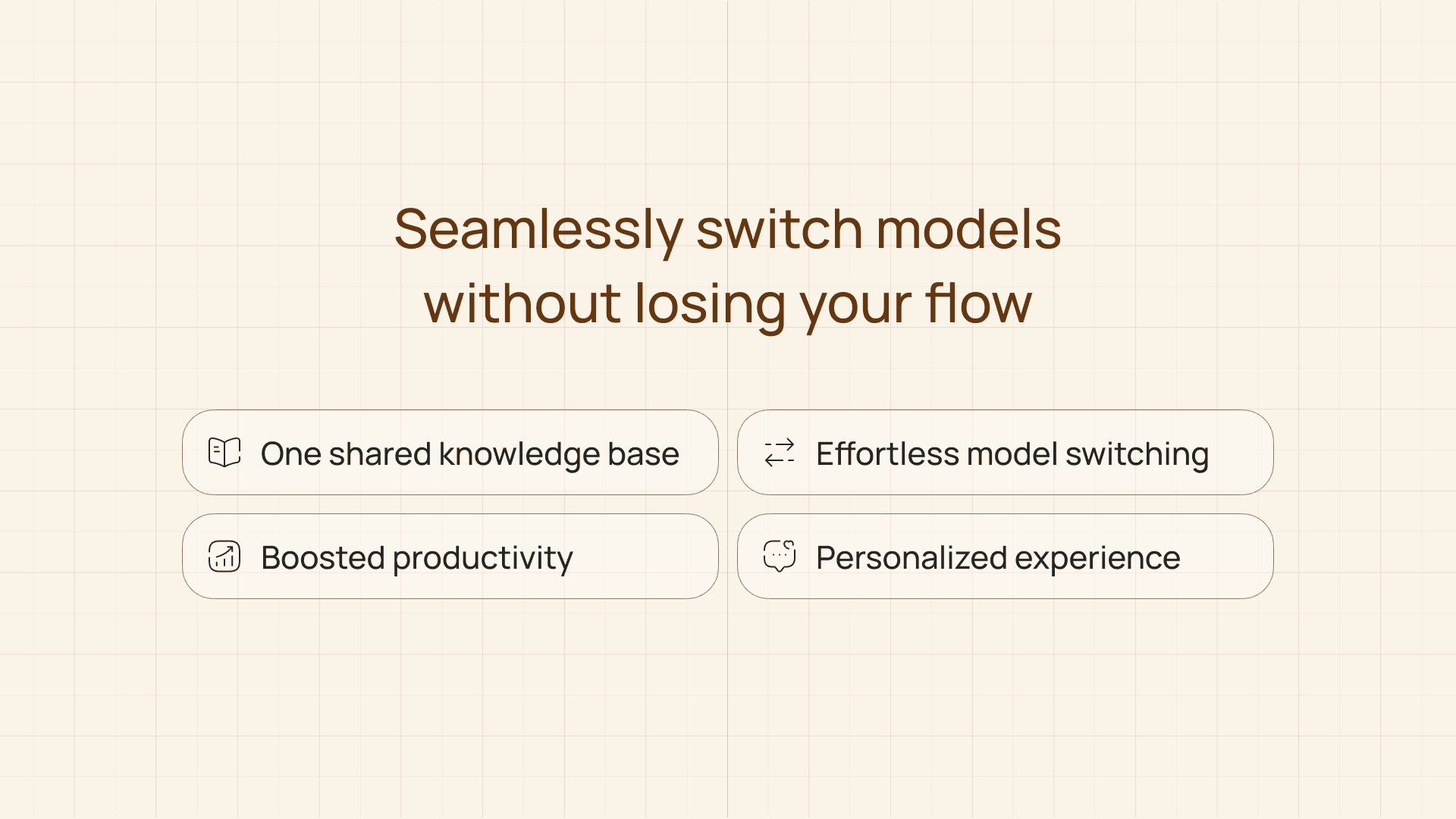 Seamlessly switch models without losing your flow

One shared knowledge base

Effortless model switching

Boosted productivity

Personalized experience